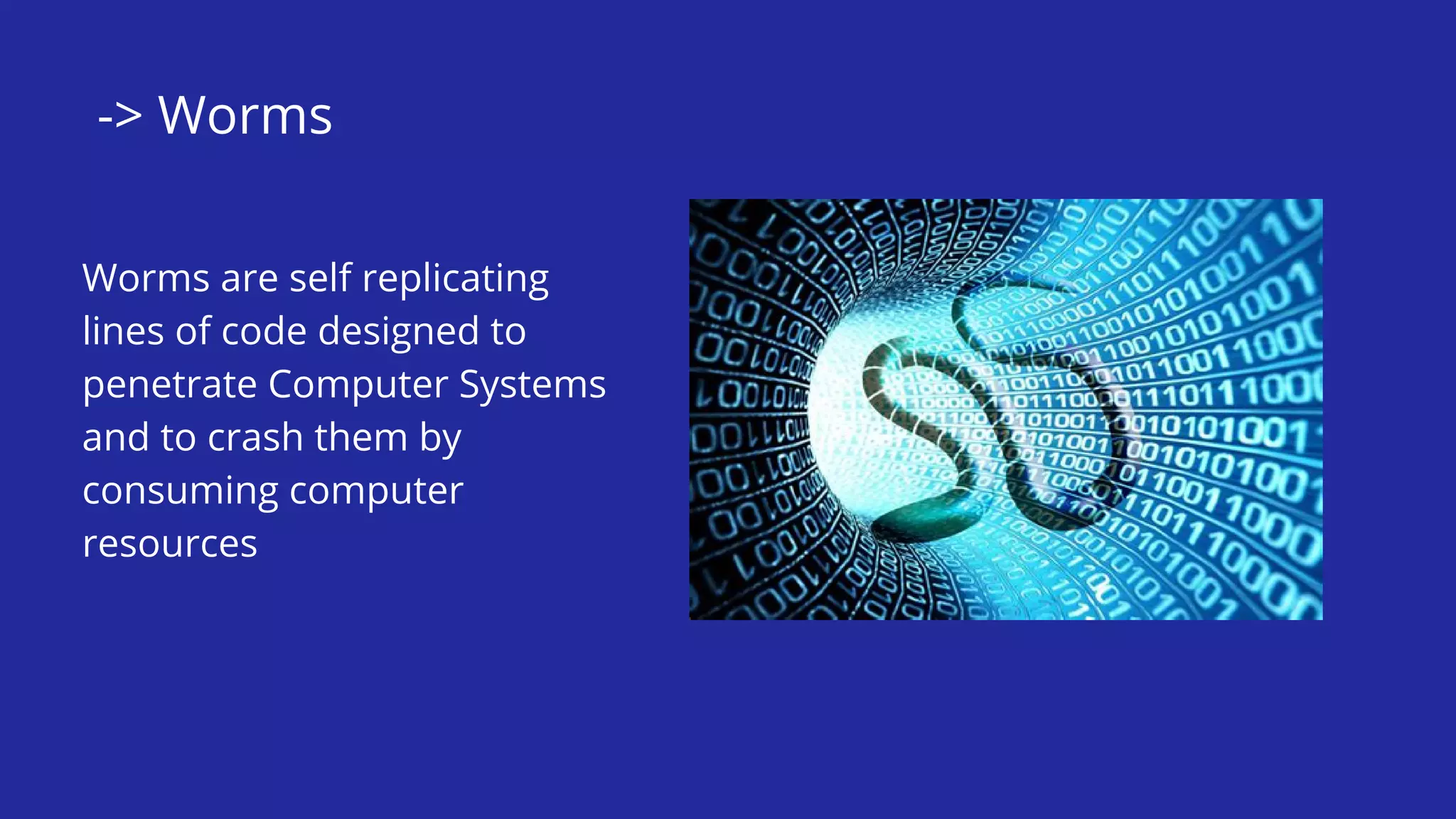 -> Worms

Worms are self replicating lines of code designed to penetrate Computer Systems and to crash them by consuming computer resources